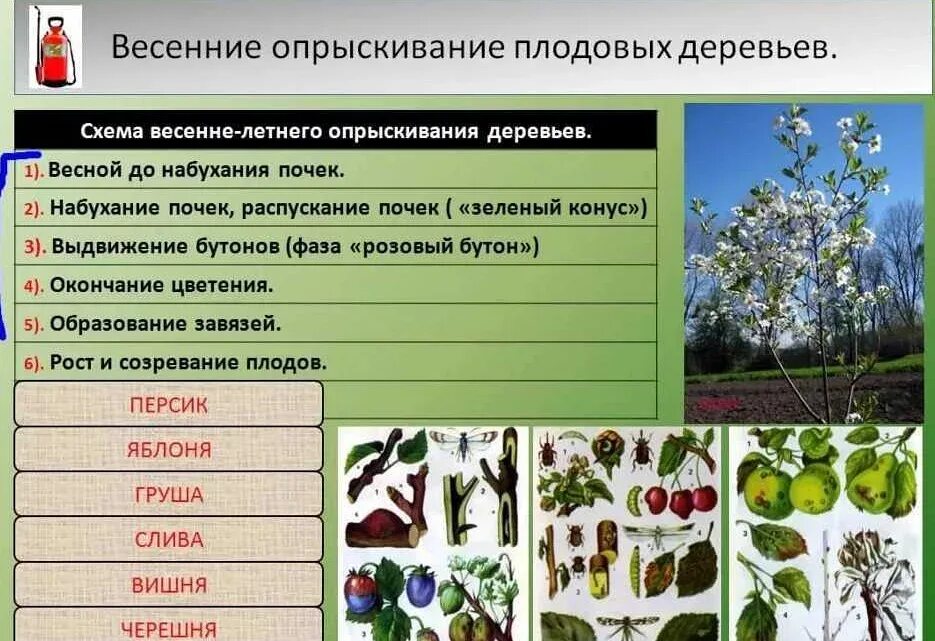 Весенние опрыскивание плодовых деревьев.

Схема весенне-летнего опрыскивания деревьев.

1). Весной до набухания почек.

2). Набухание почек, распускание почек ( «зеленый конус»)

3). Выдвижение бутонов (фаза «розовый бутон»)

4). Окончание цветения.

5). Образование завязей.

6). Рост и созревание плодов.

ПЕРСИК

ЯБЛОНЯ

ГРУША

СЛИВА

ВИШНЯ

ЧЕРЕШНЯ